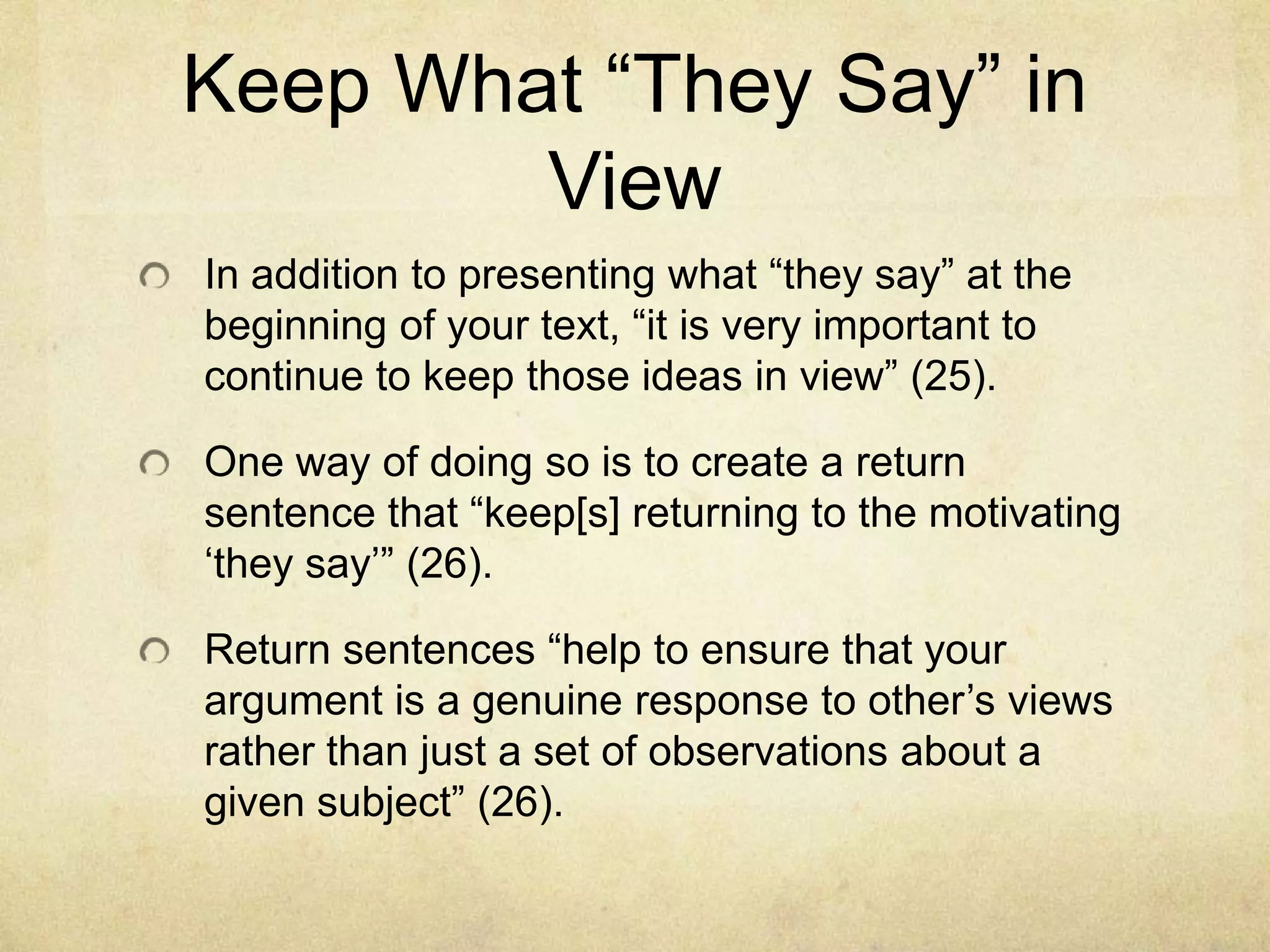 Keep What “They Say” in View

In addition to presenting what “they say” at the beginning of your text, “it is very important to continue to keep those ideas in view” (25).

One way of doing so is to create a return sentence that “keep[s] returning to the motivating ‘they say’” (26).

Return sentences “help to ensure that your argument is a genuine response to other’s views rather than just a set of observations about a given subject” (26).